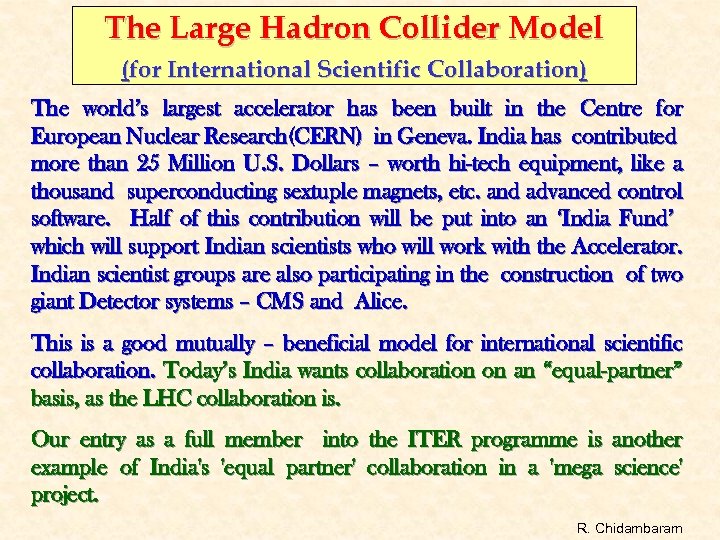 The Large Hadron Collider Model
(for International Scientific Collaboration)

The world's largest accelerator has been built in the Centre for European Nuclear Research(CERN) in Geneva. India has contributed more than 25 Million U.S. Dollars – worth hi-tech equipment, like a thousand superconducting sextuple magnets, etc. and advanced control software. Half of this contribution will be put into an 'India Fund' which will support Indian scientists who will work with the Accelerator. Indian scientist groups are also participating in the construction of two giant Detector systems – CMS and Alice.

This is a good mutually – beneficial model for international scientific collaboration. Today's India wants collaboration on an "equal-partner" basis, as the LHC collaboration is.

Our entry as a full member into the ITER programme is another example of India's 'equal partner' collaboration in a 'mega science' project.

R. Chidambaram